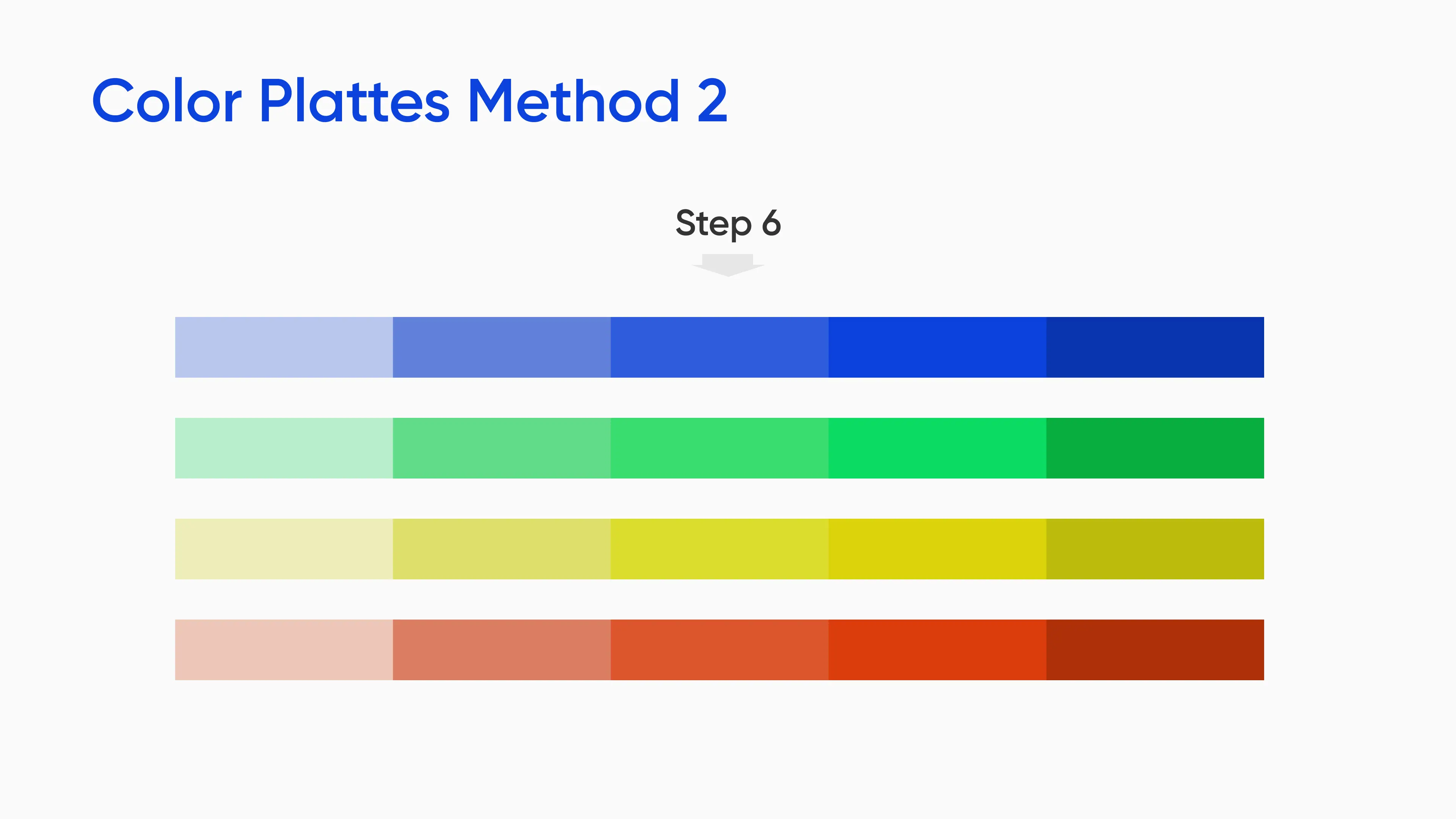 Color Plattes Method 2

Step 6